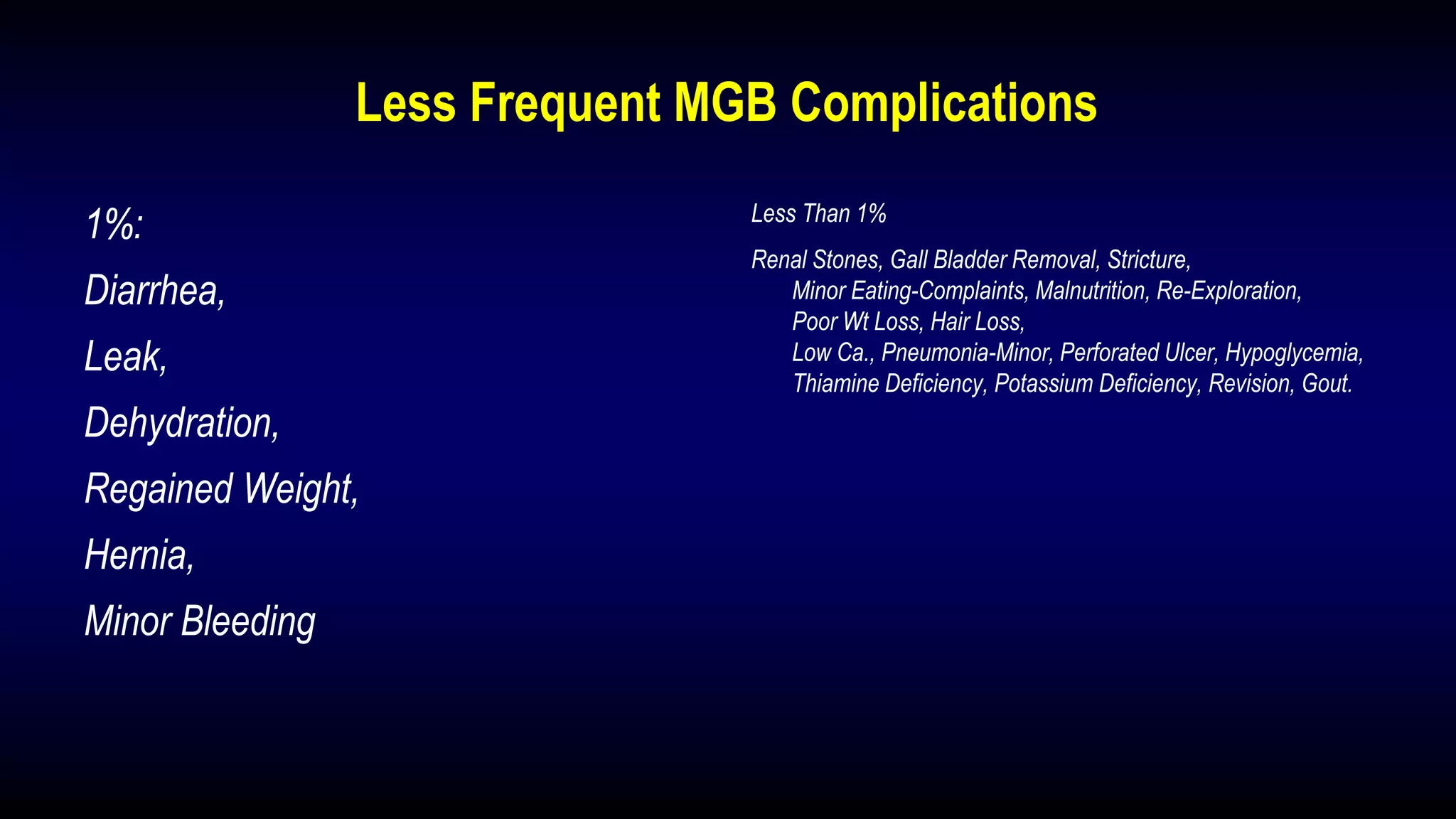 Less Frequent MGB Complications

1%:

Diarrhea,

Leak,

Dehydration,

Regained Weight,

Hernia,

Minor Bleeding

Less Than 1%

Renal Stones, Gall Bladder Removal, Stricture, Minor Eating-Complaints, Malnutrition, Re-Exploration, Poor Wt Loss, Hair Loss, Low Ca., Pneumonia-Minor, Perforated Ulcer, Hypoglycemia, Thiamine Deficiency, Potassium Deficiency, Revision, Gout.